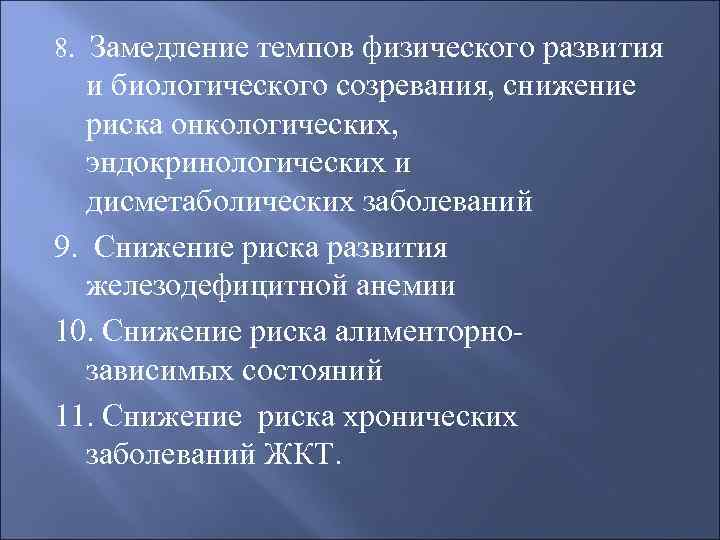 8. Замедление темпов физического развития и биологического созревания, снижение риска онкологических, эндокринологических и дисметаболических заболеваний

9. Снижение риска развития железодефицитной анемии

10. Снижение риска алиментарно-зависимых состояний

11. Снижение риска хронических заболеваний ЖКТ.